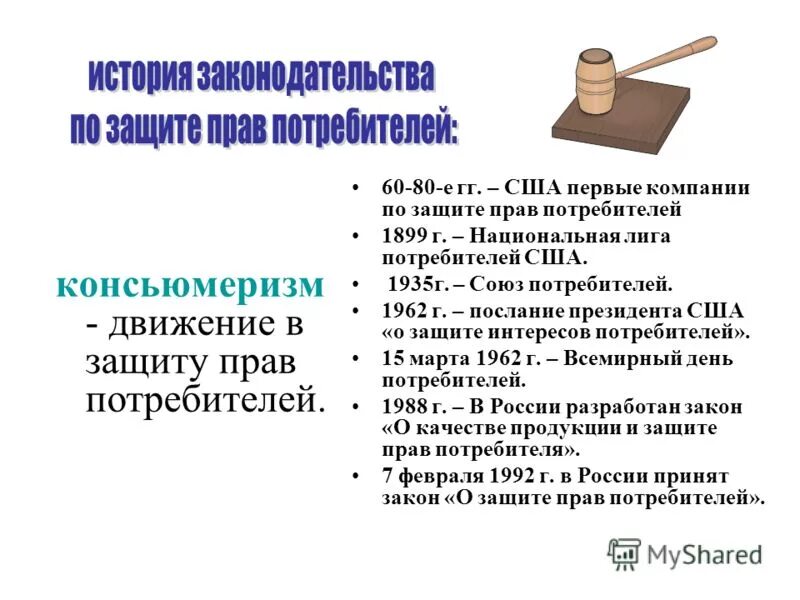 история законодательства
по защите прав потребителей:

консьюмеризм - движение в защиту прав потребителей.

• 60-80-е гг. – США первые компании по защите прав потребителей
• 1899 г. – Национальная лига потребителей США.
• 1935г. – Союз потребителей.
• 1962 г. – послание президента США «о защите интересов потребителей».
• 15 марта 1962 г. – Всемирный день потребителей.
• 1988 г. – В России разработан закон «О качестве продукции и защите прав потребителя».
• 7 февраля 1992 г. в России принят закон «О защите прав потребителей».

MyShared